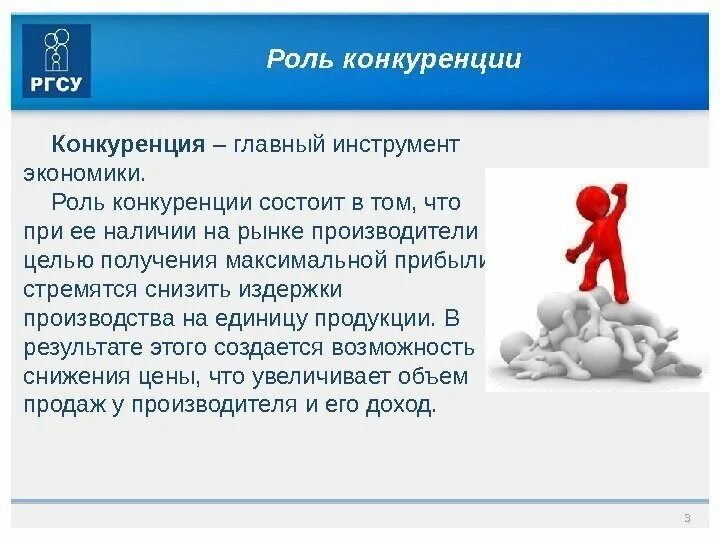 РГСУ

Роль конкуренции

Конкуренция – главный инструмент экономики.

Роль конкуренции состоит в том, что при ее наличии на рынке производители целью получения максимальной прибыли стремятся снизить издержки производства на единицу продукции. В результате этого создается возможность снижения цены, что увеличивает объем продаж у производителя и его доход.

3